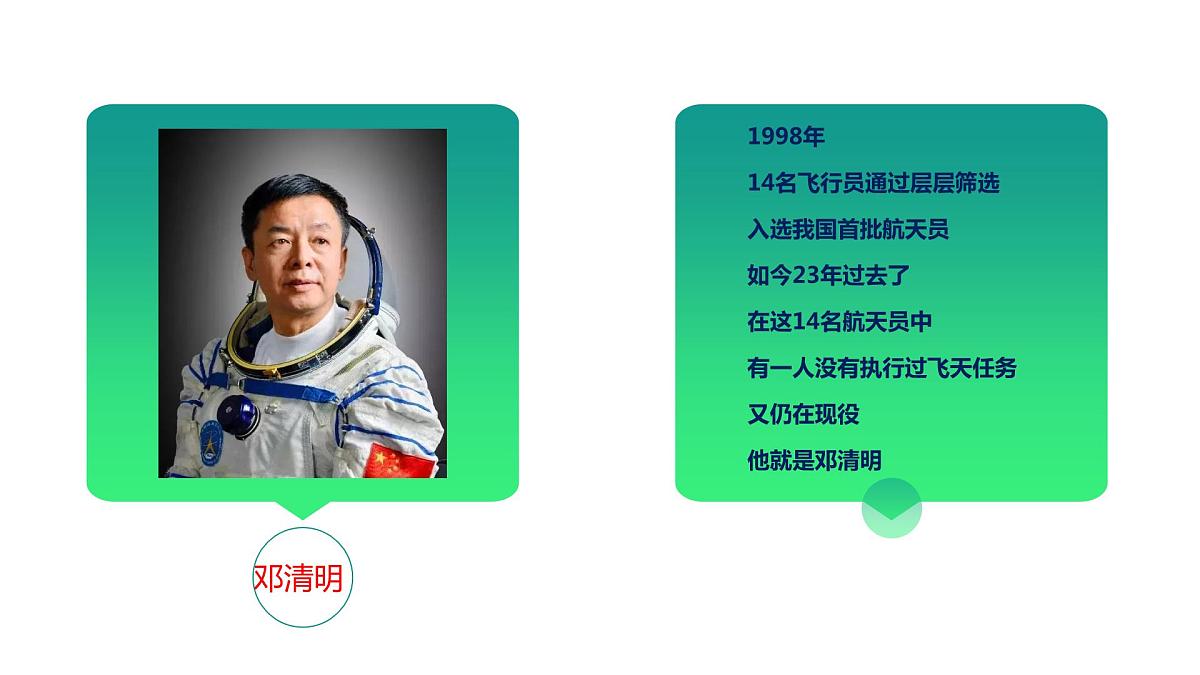 邓清明

1998年

14名飞行员通过层层筛选

入选我国首批航天员

如今23年过去了

在这14名航天员中

有一人没有执行过飞天任务

又仍在现役

他就是邓清明